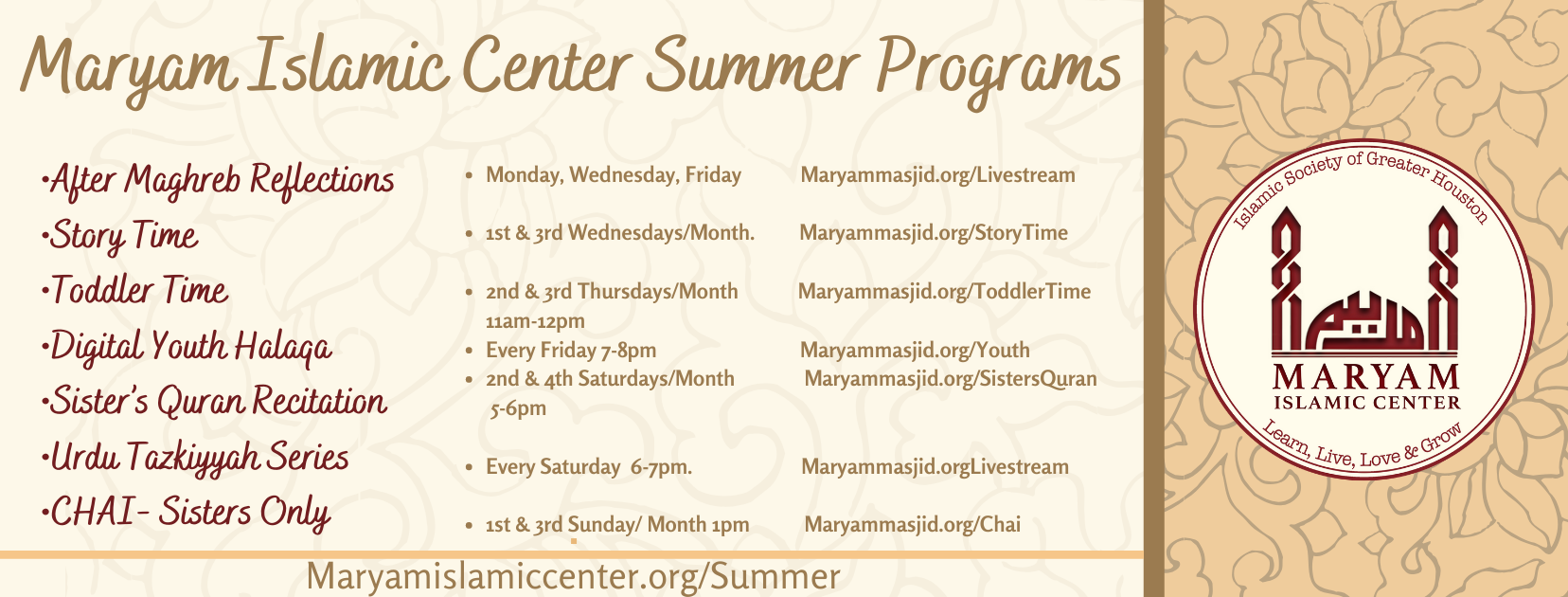 Maryam Islamic Center Summer Programs

•After Maghreb Reflections
•Story Time
•Toddler Time
•Digital Youth Halaqa
•Sister's Quran Recitation
•Urdu Tazkiyyah Series
•CHAI- Sisters Only

• Monday, Wednesday, Friday
• 1st & 3rd Wednesdays/Month.
• 2nd & 3rd Thursdays/Month 11am-12pm
• Every Friday 7-8pm
• 2nd & 4th Saturdays/Month 5-6pm
• Every Saturday 6-7pm.
• 1st & 3rd Sunday/ Month 1pm

Maryammasjid.org/Livestream
Maryammasjid.org/StoryTime
Maryammasjid.org/ToddlerTime
Maryammasjid.org/Youth
Maryammasjid.org/SistersQuran
Maryammasjid.orgLivestream
Maryammasjid.org/Chai

Maryamislamiccenter.org/Summer

Islamic Society of Greater Houston
MARYAM
ISLAMIC CENTER
Learn, Live, Love & Grow